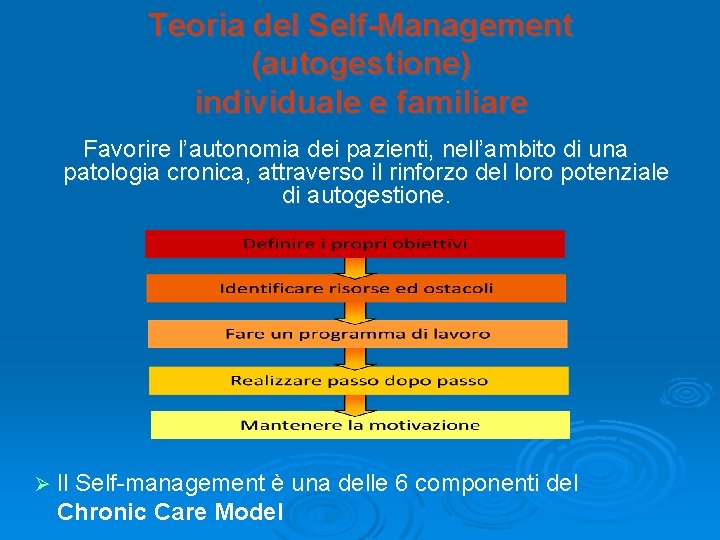 Teoria del Self-Management
(autogestione)
individuale e familiare

Favorire l'autonomia dei pazienti, nell'ambito di una patologia cronica, attraverso il rinforzo del loro potenziale di autogestione.

Definire i propri obiettivi

Identificare risorse ed ostacoli

Fare un programma di lavoro

Realizzare passo dopo passo

Mantenere la motivazione

➢ Il Self-management è una delle 6 componenti del Chronic Care Model